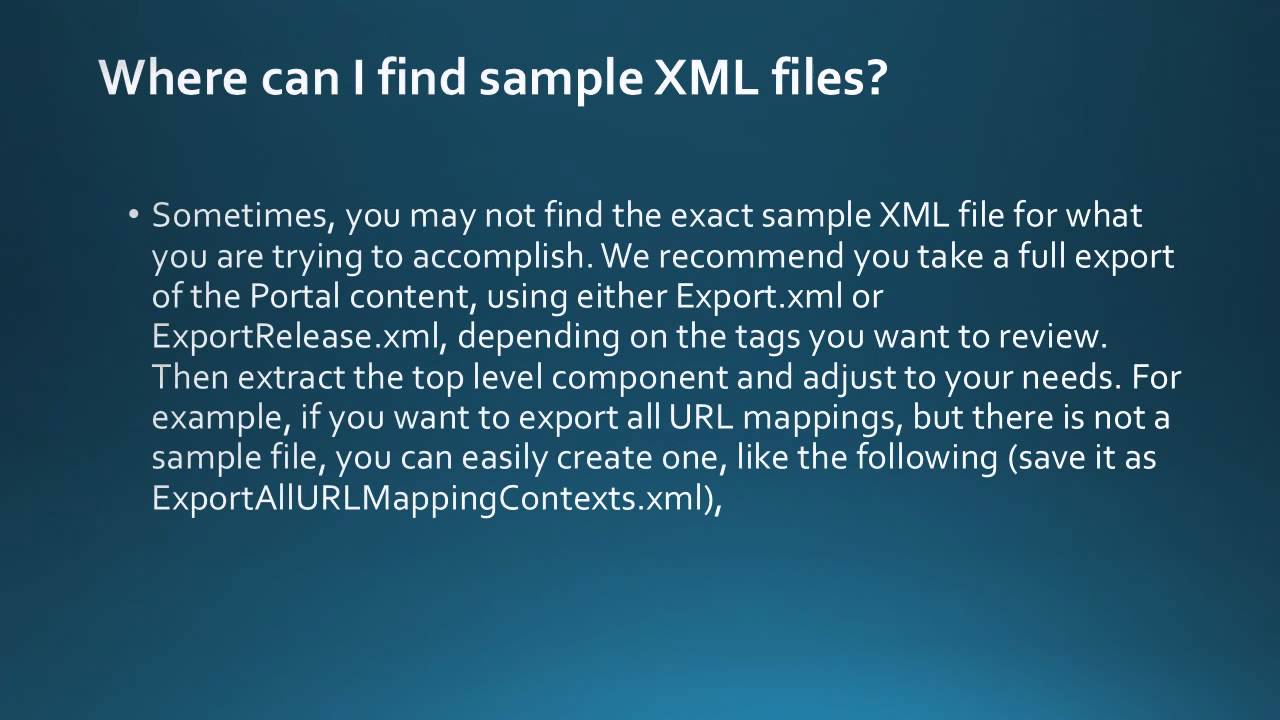 Where can I find sample XML files?

• Sometimes, you may not find the exact sample XML file for what you are trying to accomplish. We recommend you take a full export of the Portal content, using either Export.xml or ExportRelease.xml, depending on the tags you want to review. Then extract the top level component and adjust to your needs. For example, if you want to export all URL mappings, but there is not a sample file, you can easily create one, like the following (save it as ExportAllURLMappingContexts.xml),